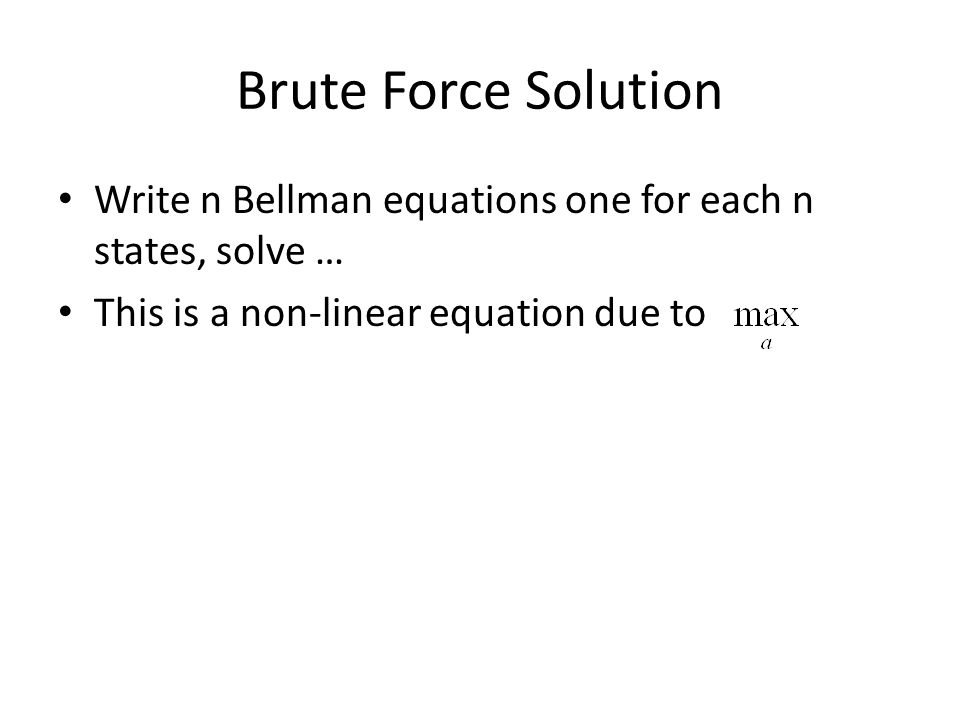 Brute Force Solution

• Write n Bellman equations one for each n states, solve …

• This is a non-linear equation due to $\max_a$